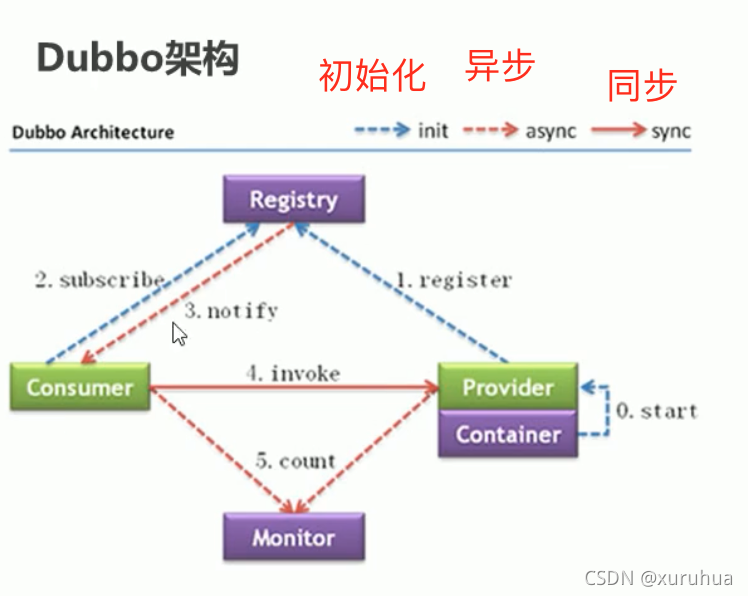 Dubbo架构

初始化 异步 同步

Dubbo Architecture

init async sync

Registry

2. subscribe

3. notify

1. register

Consumer

4. invoke

Provider

Container

0. start

5. count

Monitor

CSDN @xuruhua